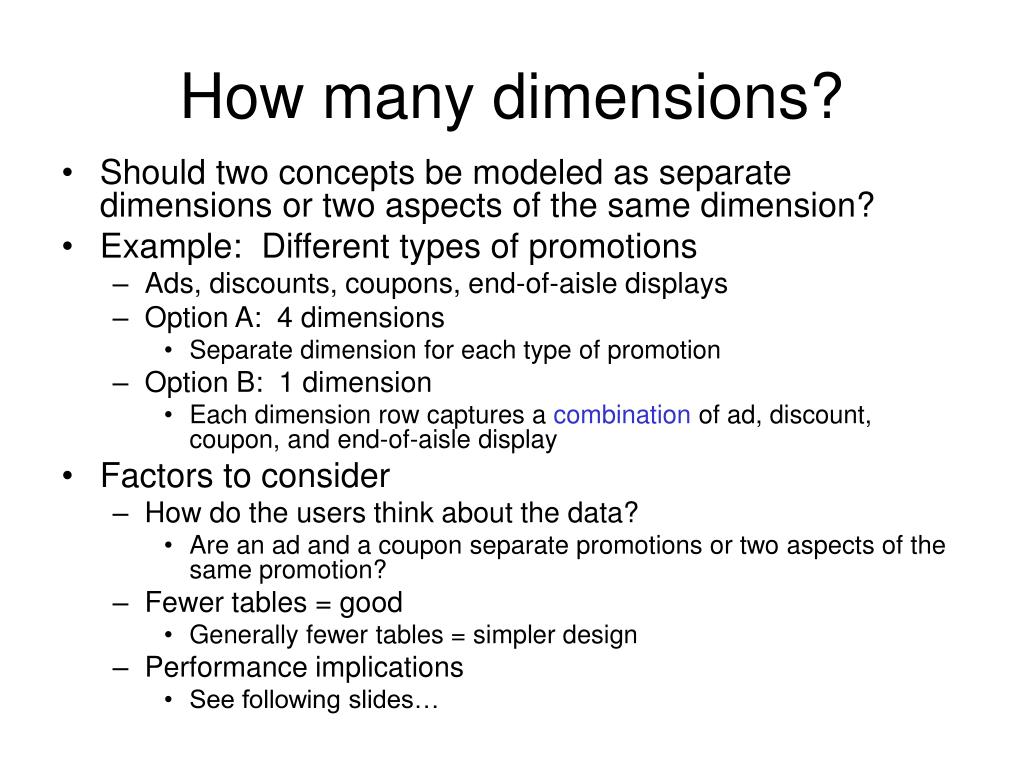 How many dimensions?

• Should two concepts be modeled as separate dimensions or two aspects of the same dimension?
• Example:  Different types of promotions
  – Ads, discounts, coupons, end-of-aisle displays
  – Option A:  4 dimensions
    • Separate dimension for each type of promotion
  – Option B:  1 dimension
    • Each dimension row captures a combination of ad, discount, coupon, and end-of-aisle display
• Factors to consider
  – How do the users think about the data?
    • Are an ad and a coupon separate promotions or two aspects of the same promotion?
  – Fewer tables = good
    • Generally fewer tables = simpler design
  – Performance implications
    • See following slides…